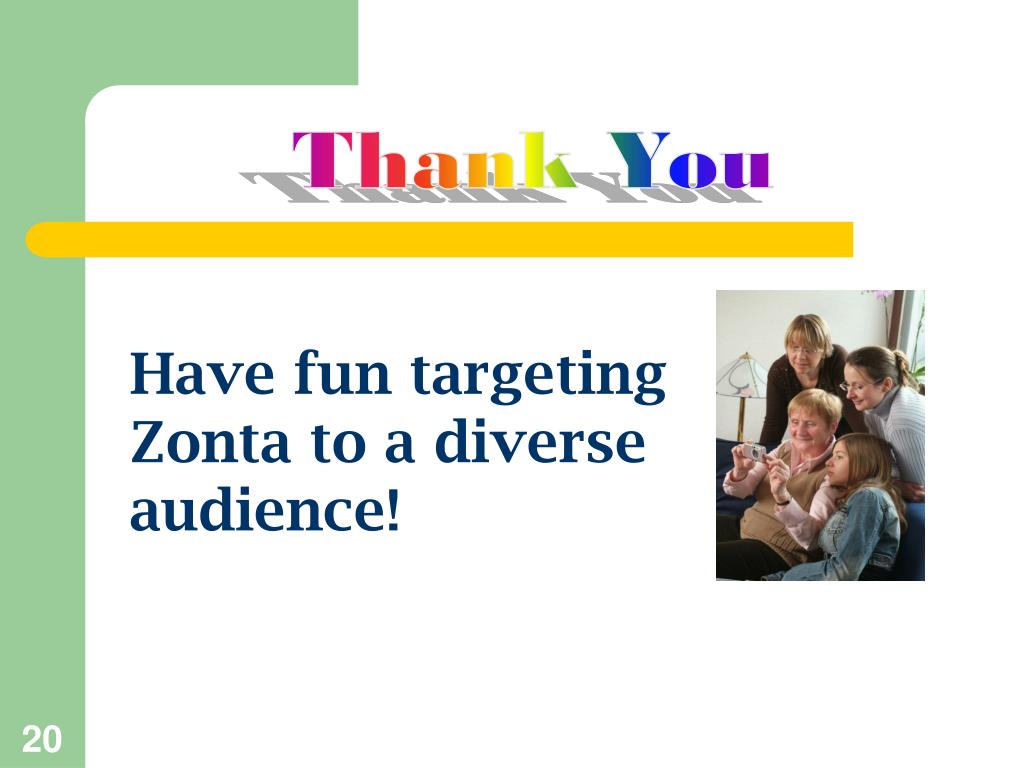 Thank You

Have fun targeting Zonta to a diverse audience!

20